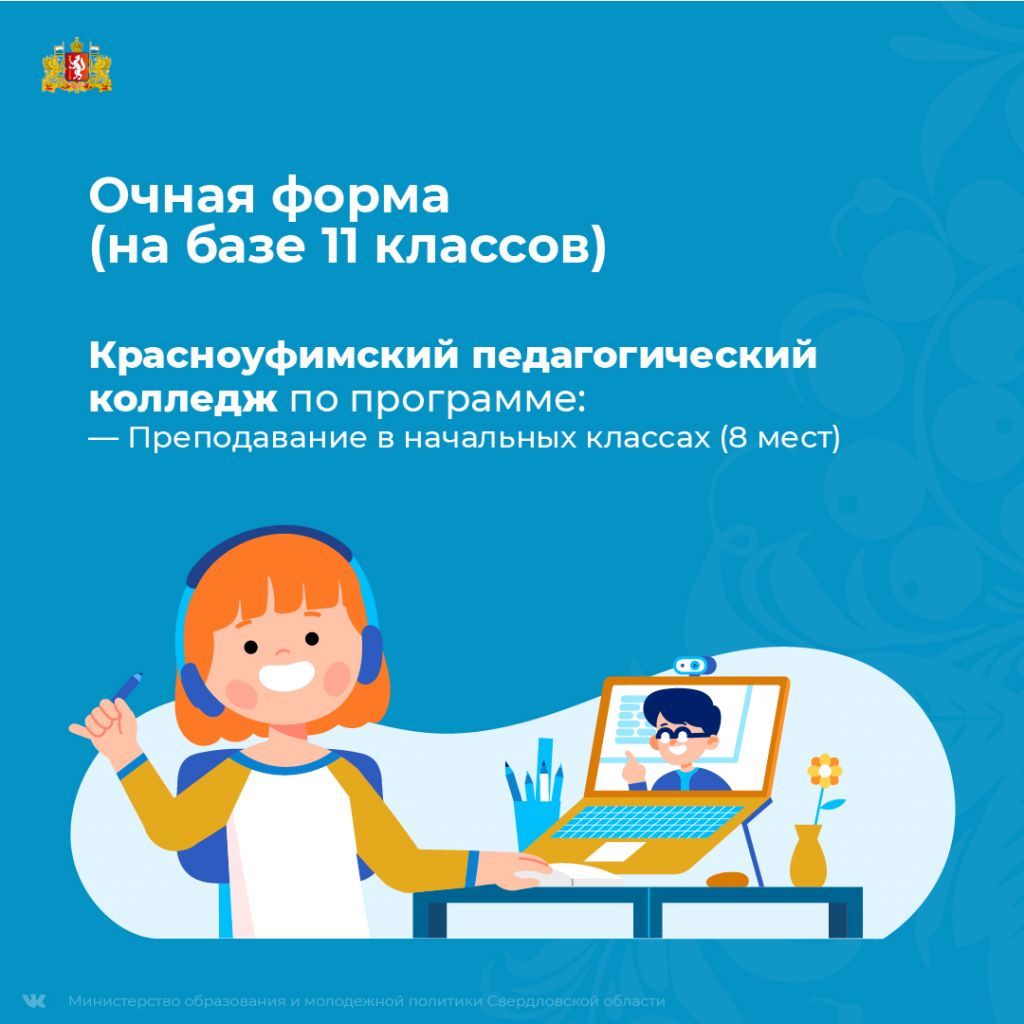 Очная форма
(на базе 11 классов)

Красноуфимский педагогический колледж по программе:
— Преподавание в начальных классах (8 мест)

Министерство образования и молодежной политики Свердловской области